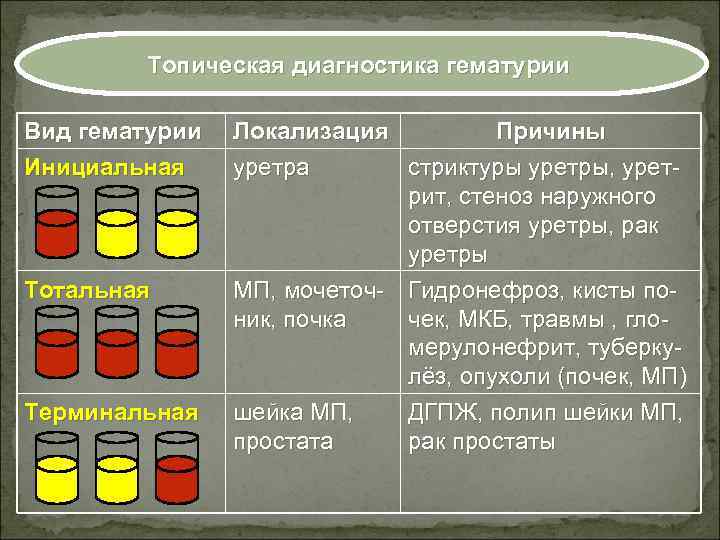 Топическая диагностика гематурии

| Вид гематурии | Локализация | Причины |
|---|---|---|
| Инициальная | уретра | стриктуры уретры, уретрит, стеноз наружного отверстия уретры, рак уретры |
| Тотальная | МП, мочеточник, почка | Гидронефроз, кисты почек, МКБ, травмы , гломерулонефрит, туберкулёз, опухоли (почек, МП) |
| Терминальная | шейка МП, простата | ДГПЖ, полип шейки МП, рак простаты |